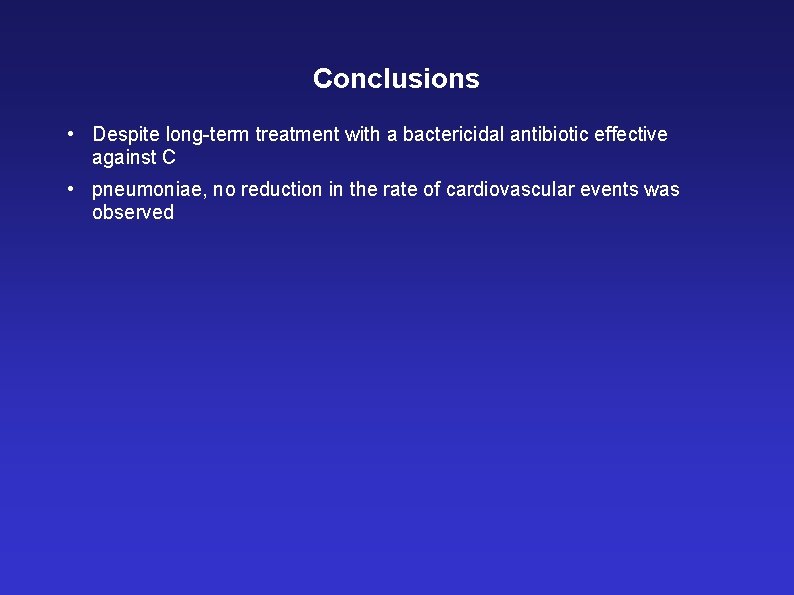 Conclusions

• Despite long-term treatment with a bactericidal antibiotic effective against C

• pneumoniae, no reduction in the rate of cardiovascular events was observed